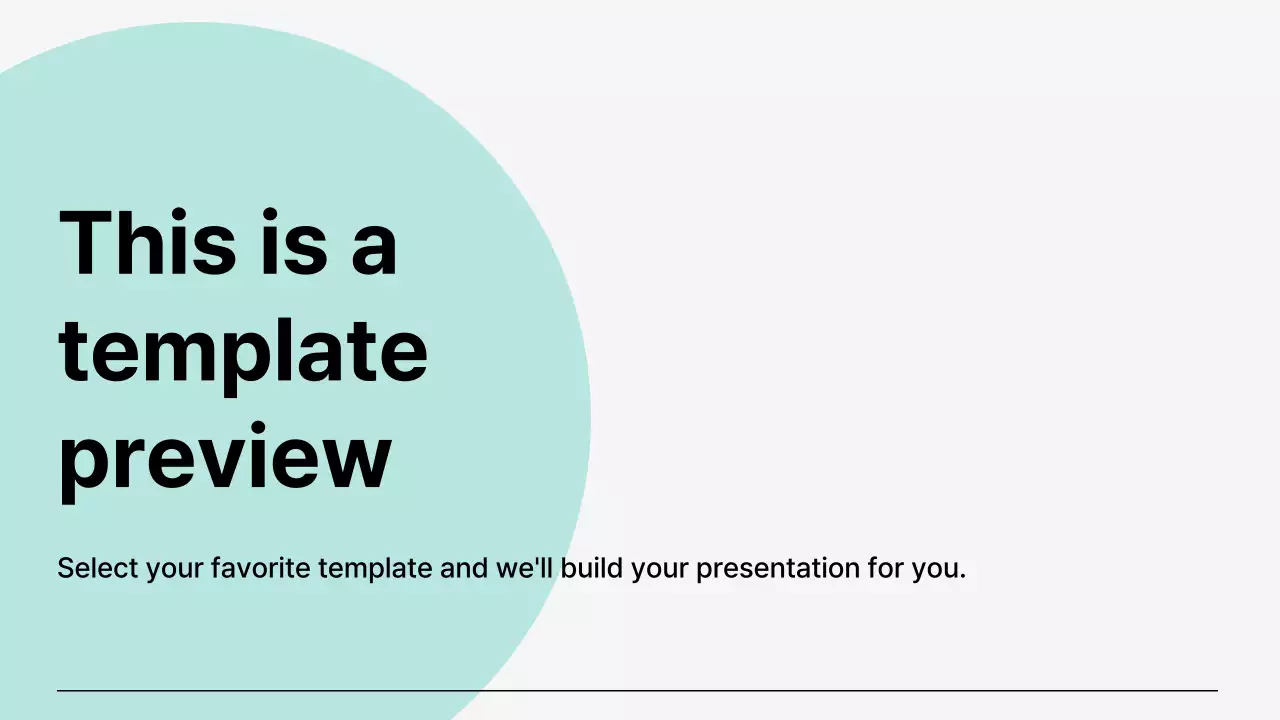 This is a template preview

Select your favorite template and we'll build your presentation for you.